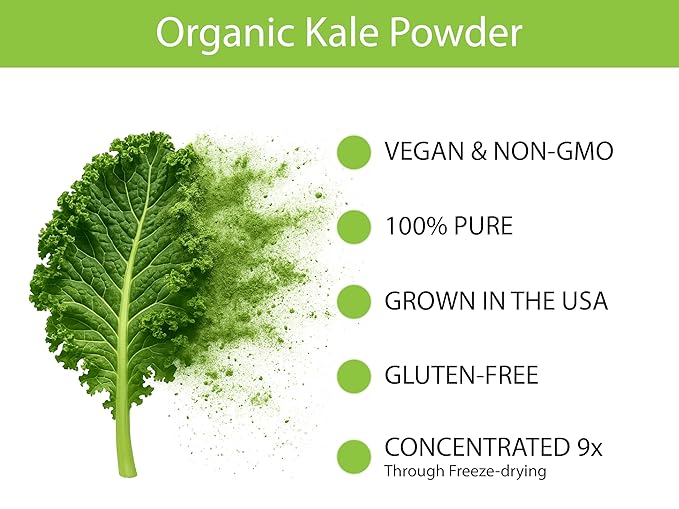 Organic Kale Powder

VEGAN & NON-GMO

100% PURE

GROWN IN THE USA

GLUTEN-FREE

CONCENTRATED 9x
Through Freeze-drying